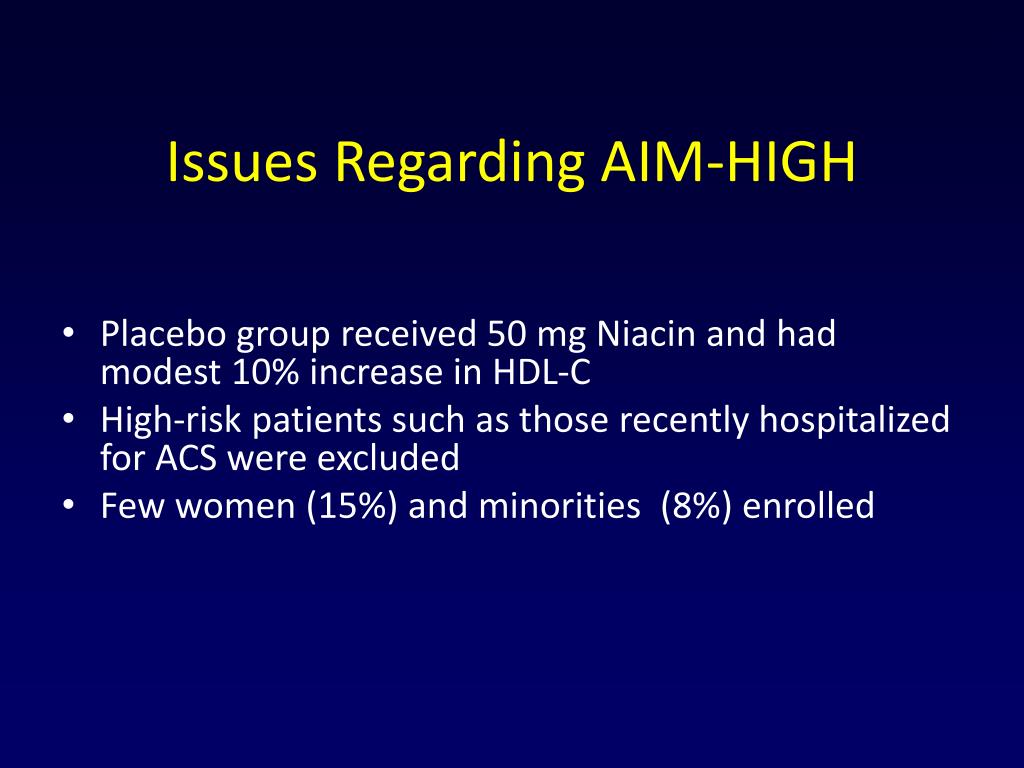 Issues Regarding AIM-HIGH

• Placebo group received 50 mg Niacin and had modest 10% increase in HDL-C
• High-risk patients such as those recently hospitalized for ACS were excluded
• Few women (15%) and minorities (8%) enrolled